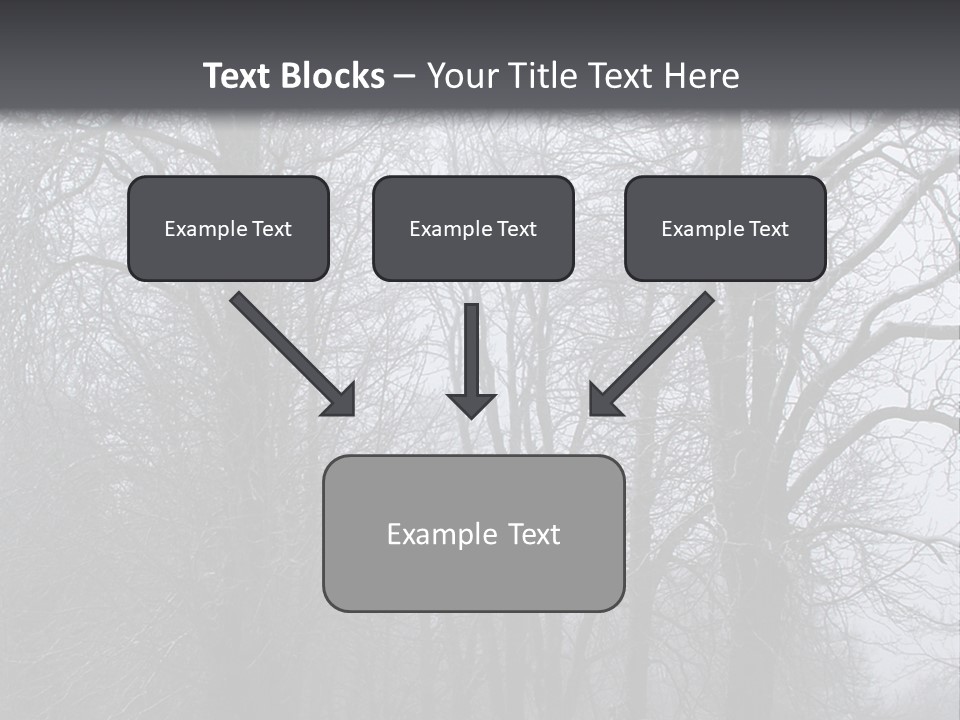 Text Blocks – Your Title Text Here

Example Text

Example Text

Example Text

Example Text